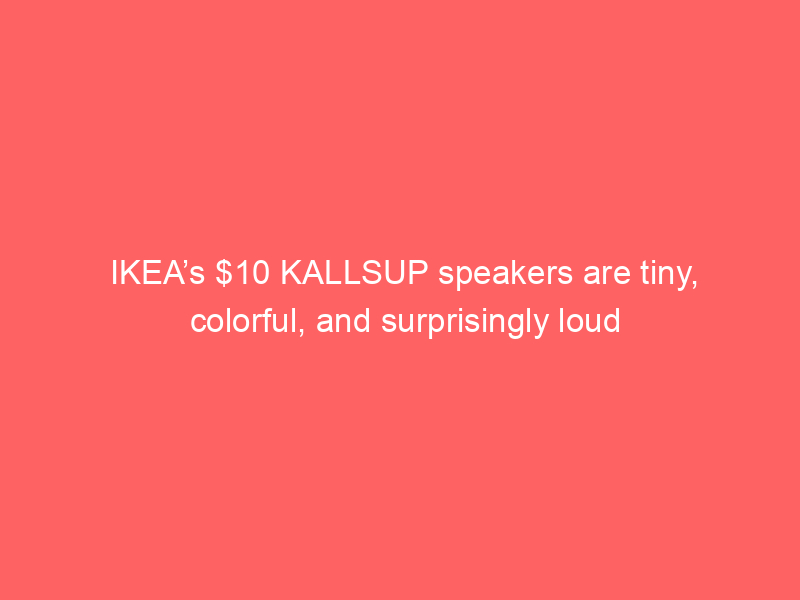 IKEA’s \$10 KALLSUP speakers are tiny, colorful, and surprisingly loud